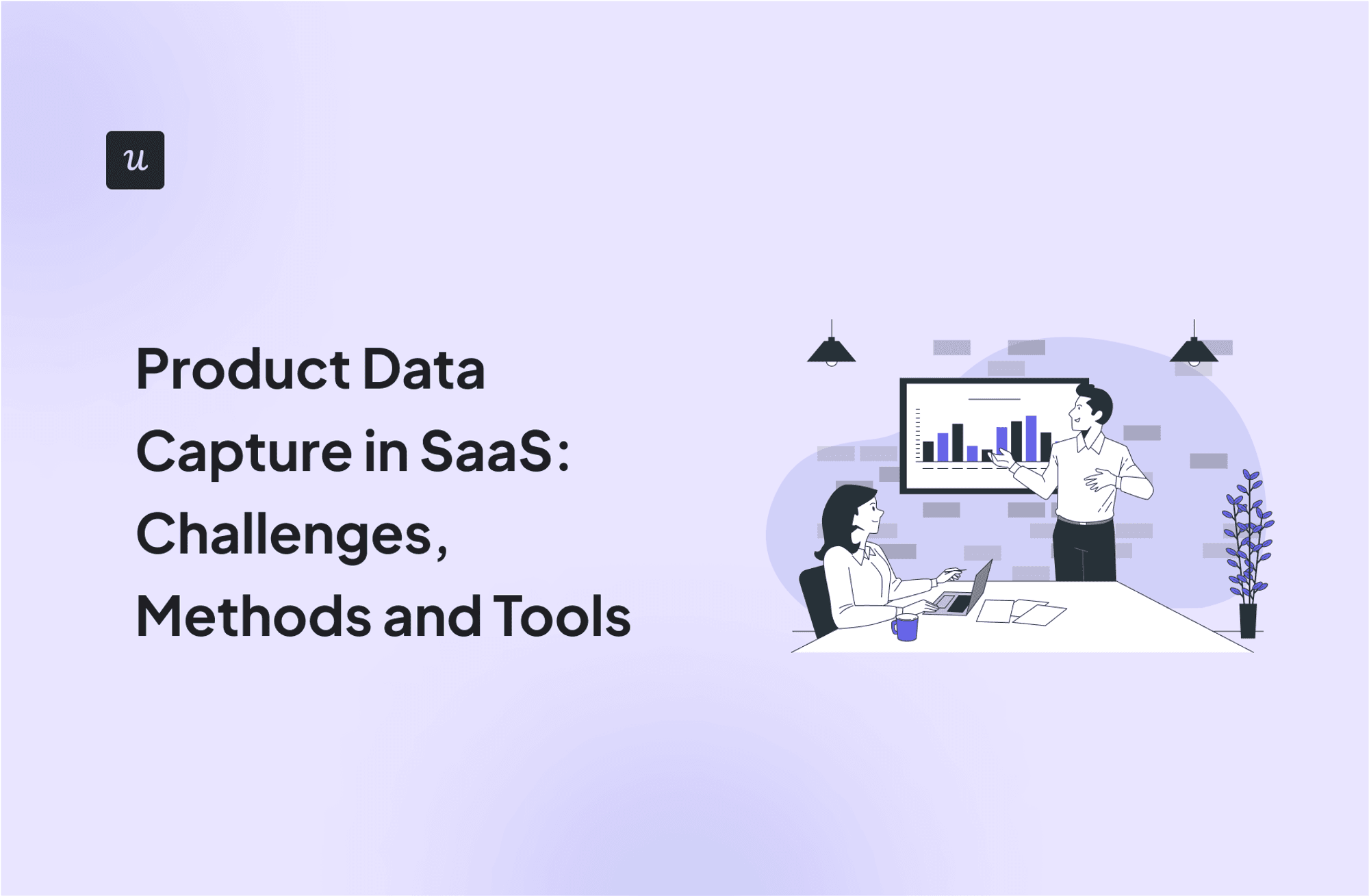 u

Product Data Capture in SaaS: Challenges, Methods and Tools